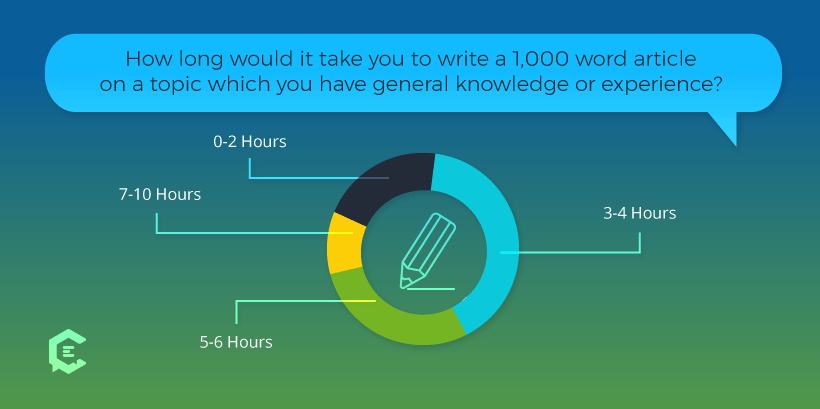 How long would it take you to write a 1,000 word article on a topic which you have general knowledge or experience?

0-2 Hours

7-10 Hours

3-4 Hours

5-6 Hours